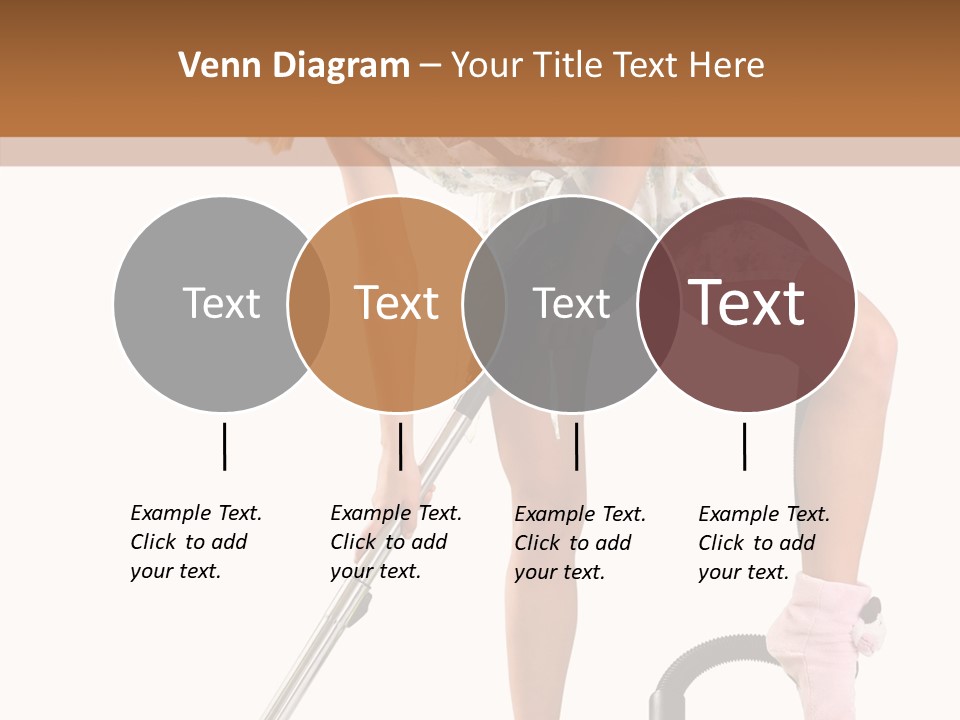 Venn Diagram – Your Title Text Here

Text

Text

Text

Text

Example Text. Click to add your text.

Example Text. Click to add your text.

Example Text. Click to add your text.

Example Text. Click to add your text.